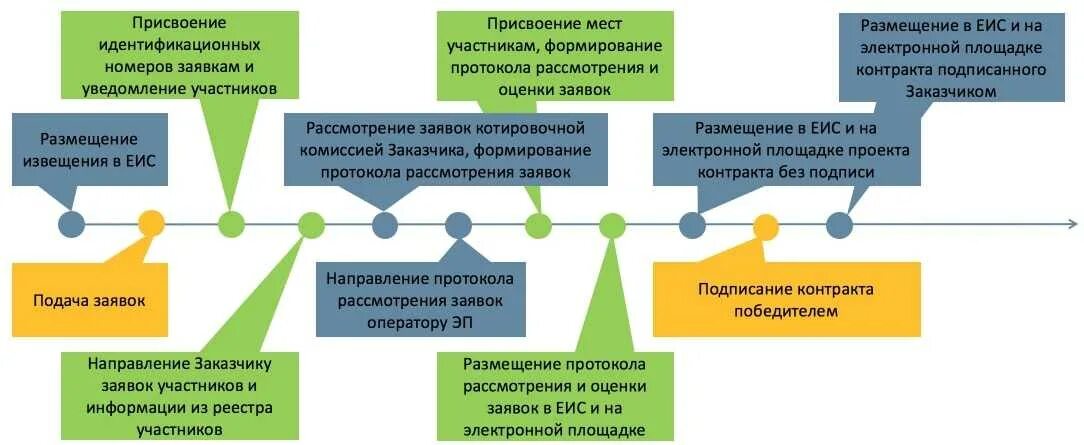 Размещение извещения в ЕИС

Подача заявок

Присвоение идентификационных номеров заявкам и уведомление участников

Направление Заказчику заявок участников и информации из реестра участников

Рассмотрение заявок котировочной комиссией Заказчика, формирование протокола рассмотрения заявок

Направление протокола рассмотрения заявок оператору ЭП

Присвоение мест участникам, формирование протокола рассмотрения и оценки заявок

Размещение протокола рассмотрения и оценки заявок в ЕИС и на электронной площадке

Размещение в ЕИС и на электронной площадке проекта контракта без подписи

Подписание контракта победителем

Размещение в ЕИС и на электронной площадке контракта подписанного Заказчиком